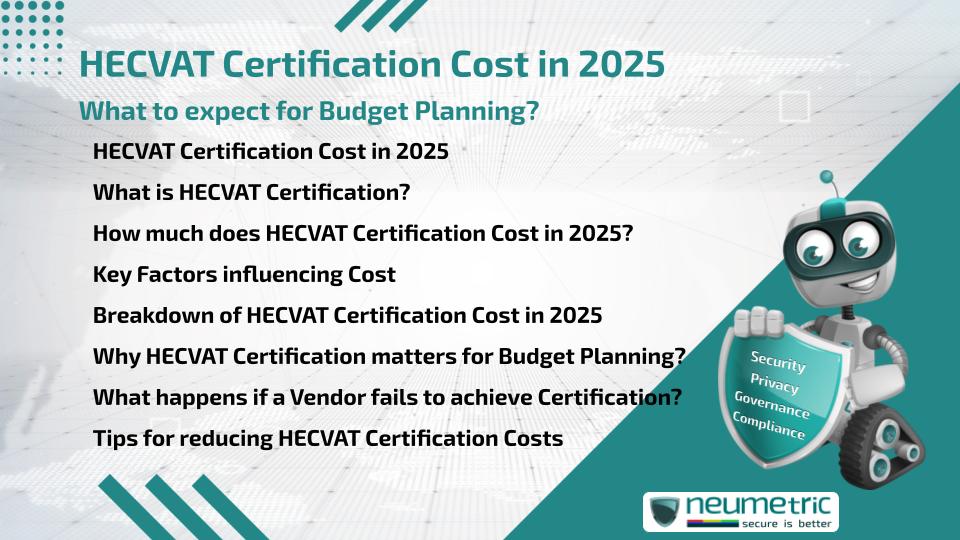 HECVAT Certification Cost in 2025

What to expect for Budget Planning?

HECVAT Certification Cost in 2025

What is HECVAT Certification?

How much does HECVAT Certification Cost in 2025?

Key Factors influencing Cost

Breakdown of HECVAT Certification Cost in 2025

Why HECVAT Certification matters for Budget Planning?

What happens if a Vendor fails to achieve Certification?

Tips for reducing HECVAT Certification Costs

Security
Privacy
Governance
Compliance

neumetric
secure is better